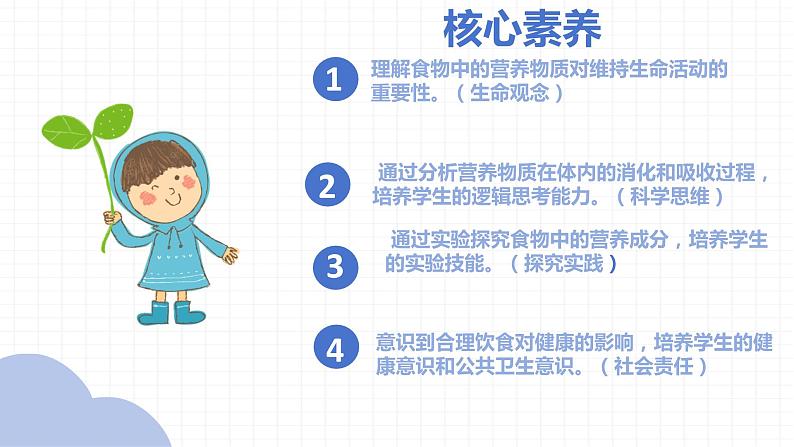 核心素养

1 理解食物中的营养物质对维持生命活动的重要性。（生命观念）

2 通过分析营养物质在体内的消化和吸收过程，培养学生的逻辑思考能力。（科学思维）

3 通过实验探究食物中的营养成分，培养学生的实验技能。（探究实践）

4 意识到合理饮食对健康的影响，培养学生的健康意识和公共卫生意识。（社会责任）